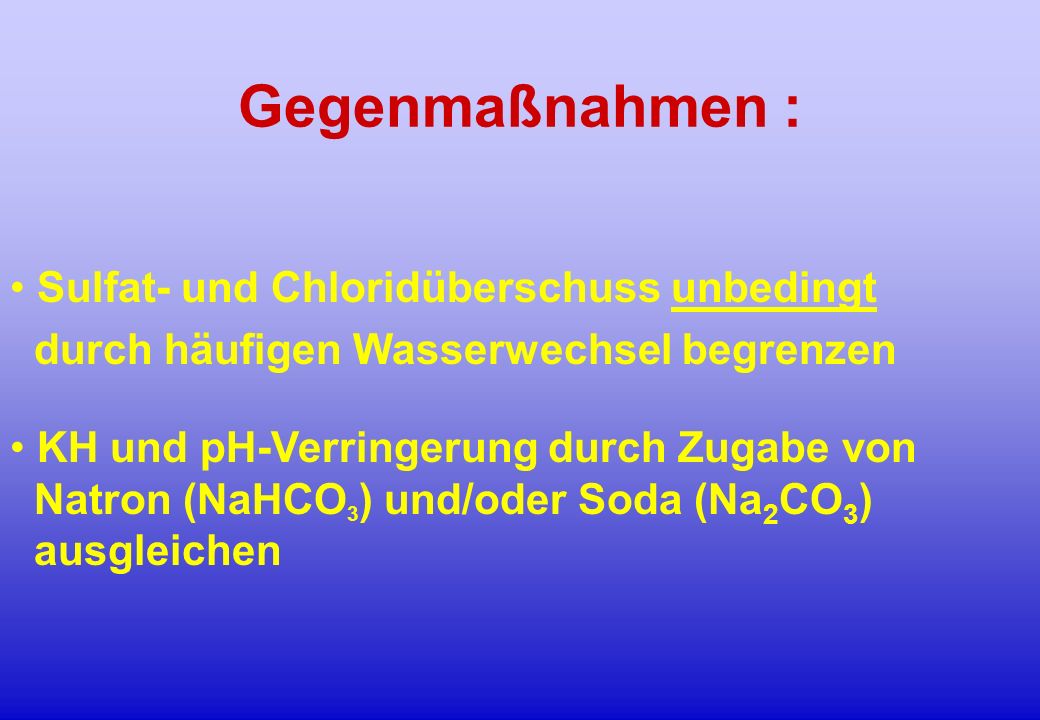 Gegenmaßnahmen :

• Sulfat- und Chloridüberschuss unbedingt durch häufigen Wasserwechsel begrenzen

• KH und pH-Verringerung durch Zugabe von Natron ($NaHCO_3$) und/oder Soda ($Na_2CO_3$) ausgleichen